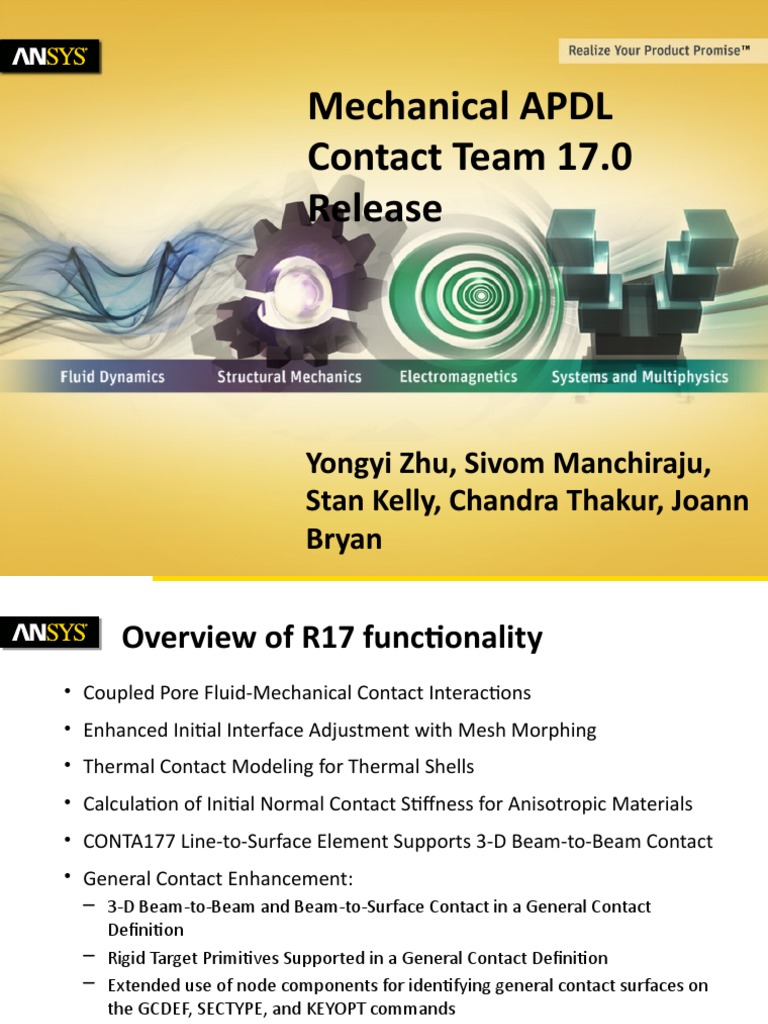 ANSYS

Realize Your Product Promise™

Mechanical APDL Contact Team 17.0 Release

Fluid Dynamics Structural Mechanics Electromagnetics Systems and Multiphysics

Yongyi Zhu, Sivom Manchiraju, Stan Kelly, Chandra Thakur, Joann Bryan

ANSYS

Overview of R17 functionality

• Coupled Pore Fluid-Mechanical Contact Interactions
• Enhanced Initial Interface Adjustment with Mesh Morphing
• Thermal Contact Modeling for Thermal Shells
• Calculation of Initial Normal Contact Stiffness for Anisotropic Materials
• CONTA177 Line-to-Surface Element Supports 3-D Beam-to-Beam Contact
• General Contact Enhancement:
– 3-D Beam-to-Beam and Beam-to-Surface Contact in a General Contact Definition
– Rigid Target Primitives Supported in a General Contact Definition
– Extended use of node components for identifying general contact surfaces on the GCDEF, SECTYPE, and KEYOPT commands